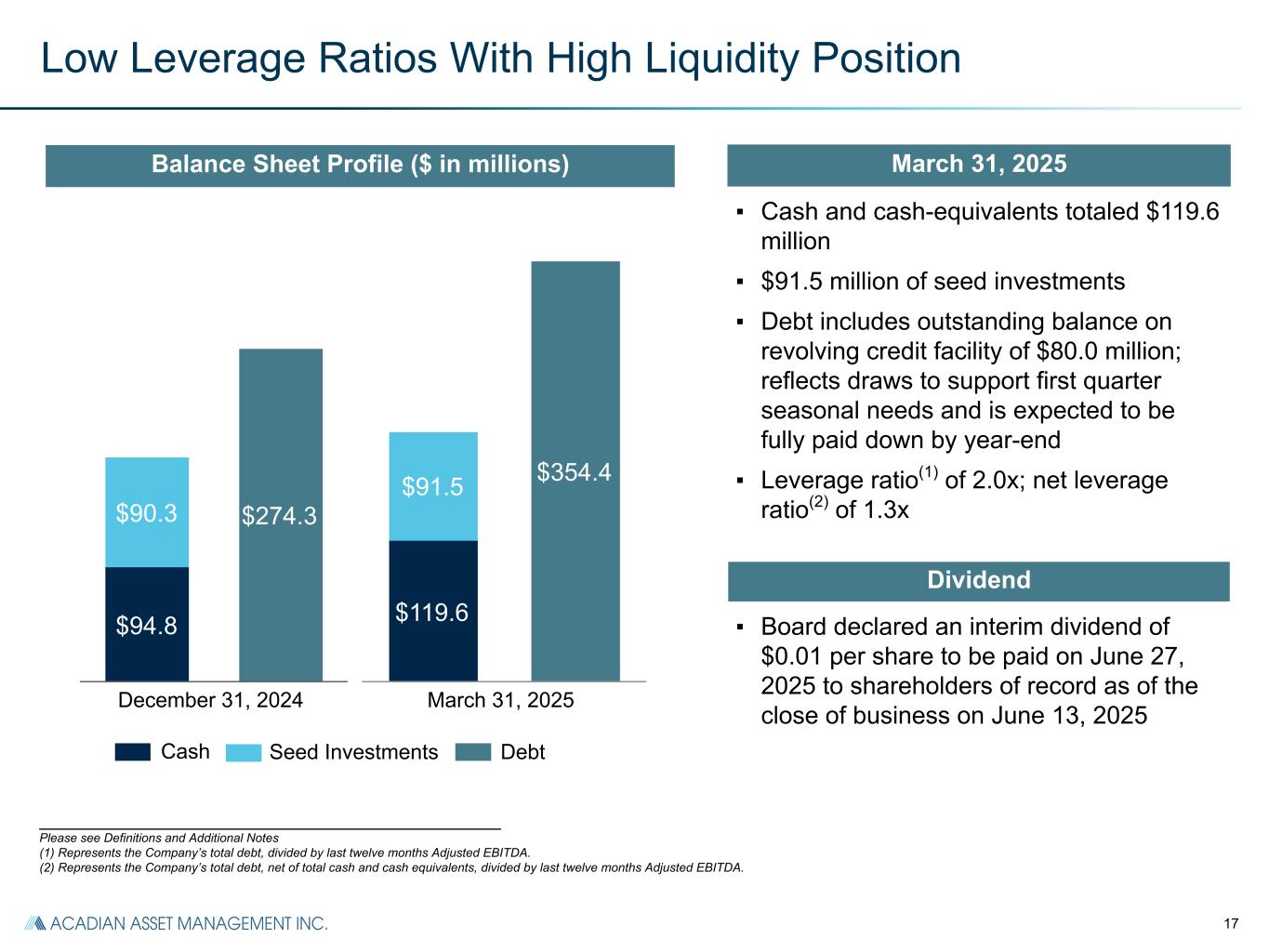 Low Leverage Ratios With High Liquidity Position

Balance Sheet Profile ($ in millions)

$90.3
$94.8
$274.3
$91.5
$119.6
$354.4

December 31, 2024
March 31, 2025

Cash
Seed Investments
Debt

March 31, 2025

▪ Cash and cash-equivalents totaled $119.6 million

▪ $91.5 million of seed investments

▪ Debt includes outstanding balance on revolving credit facility of $80.0 million; reflects draws to support first quarter seasonal needs and is expected to be fully paid down by year-end

▪ Leverage ratio$^{(1)}$ of 2.0x; net leverage ratio$^{(2)}$ of 1.3x

Dividend

▪ Board declared an interim dividend of $0.01 per share to be paid on June 27, 2025 to shareholders of record as of the close of business on June 13, 2025

Please see Definitions and Additional Notes
(1) Represents the Company's total debt, divided by last twelve months Adjusted EBITDA.
(2) Represents the Company's total debt, net of total cash and cash equivalents, divided by last twelve months Adjusted EBITDA.

ACADIAN ASSET MANAGEMENT INC.

17